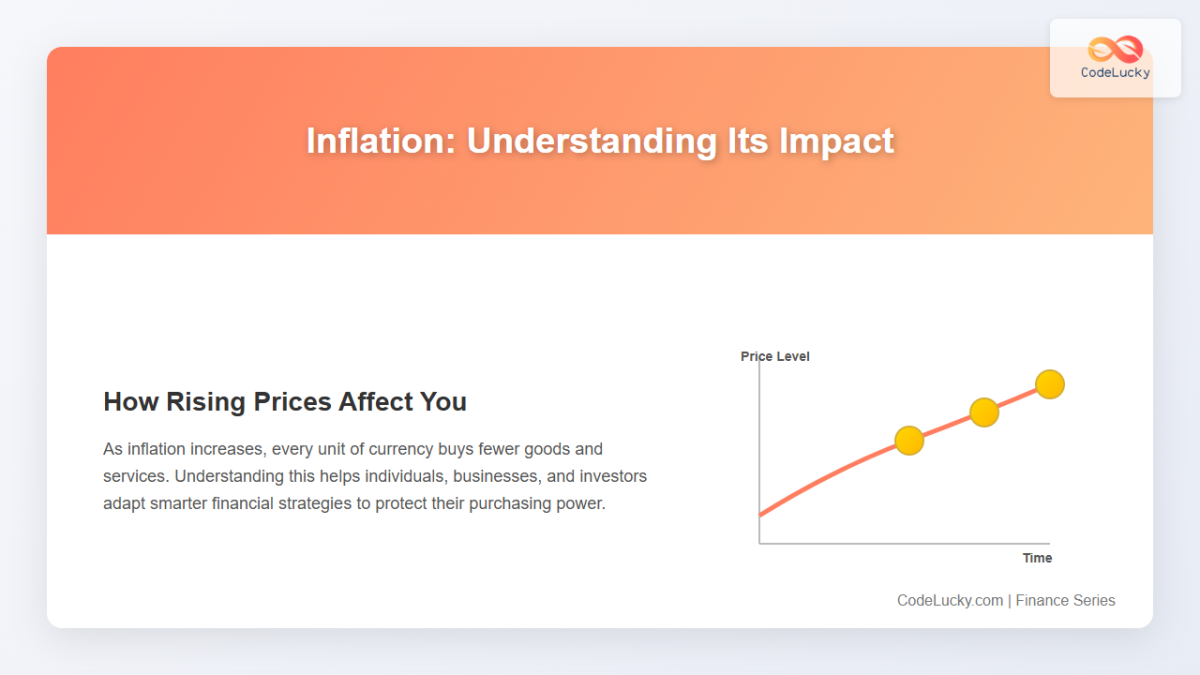 CodeLucky

Inflation: Understanding Its Impact

How Rising Prices Affect You

As inflation increases, every unit of currency buys fewer goods and services. Understanding this helps individuals, businesses, and investors adapt smarter financial strategies to protect their purchasing power.

Price Level

Time

CodeLucky.com | Finance Series